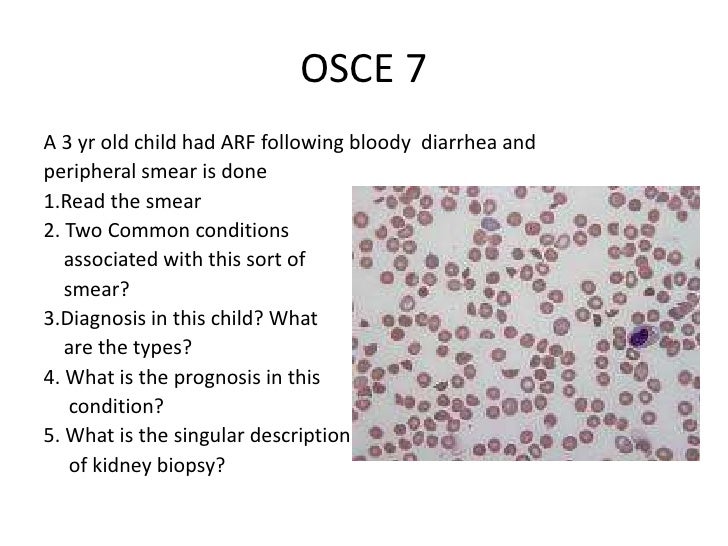 OSCE 7

A 3 yr old child had ARF following bloody diarrhea and peripheral smear is done
1.Read the smear
2. Two Common conditions associated with this sort of smear?
3.Diagnosis in this child? What are the types?
4. What is the prognosis in this condition?
5. What is the singular description of kidney biopsy?